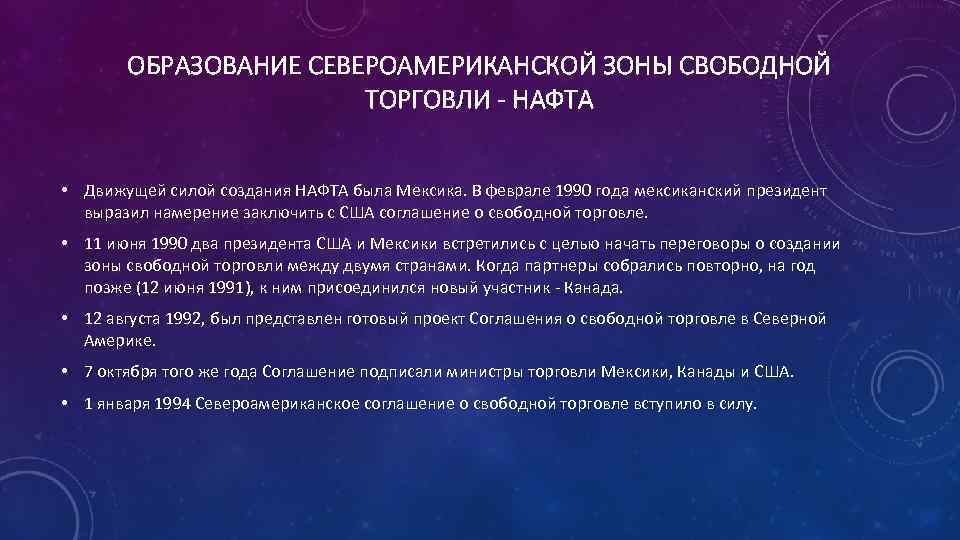 ОБРАЗОВАНИЕ СЕВЕРОАМЕРИКАНСКОЙ ЗОНЫ СВОБОДНОЙ ТОРГОВЛИ - НАФТА

• Движущей силой создания НАФТА была Мексика. В феврале 1990 года мексиканский президент выразил намерение заключить с США соглашение о свободной торговле.

• 11 июня 1990 два президента США и Мексики встретились с целью начать переговоры о создании зоны свободной торговли между двумя странами. Когда партнеры собрались повторно, на год позже (12 июня 1991), к ним присоединился новый участник - Канада.

• 12 августа 1992, был представлен готовый проект Соглашения о свободной торговле в Северной Америке.

• 7 октября того же года Соглашение подписали министры торговли Мексики, Канады и США.

• 1 января 1994 Североамериканское соглашение о свободной торговле вступило в силу.